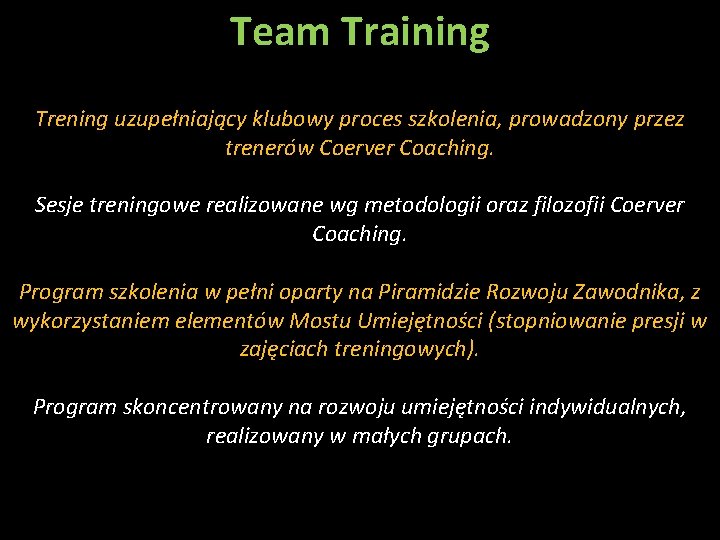 Team Training

Trening uzupełniający klubowy proces szkolenia, prowadzony przez trenerów Coerver Coaching.

Sesje treningowe realizowane wg metodologii oraz filozofii Coerver Coaching.

Program szkolenia w pełni oparty na Piramidzie Rozwoju Zawodnika, z wykorzystaniem elementów Mostu Umiejętności (stopniowanie presji w zajęciach treningowych).

Program skoncentrowany na rozwoju umiejętności indywidualnych, realizowany w małych grupach.